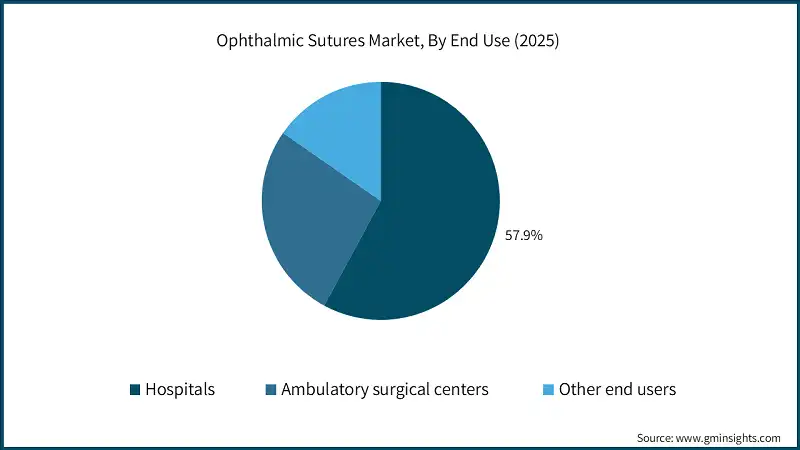 Ophthalmic Sutures Market, By End Use (2025)

57.9%

Hospitals
Ambulatory surgical centers
Other end users

Source: www.gminsights.com